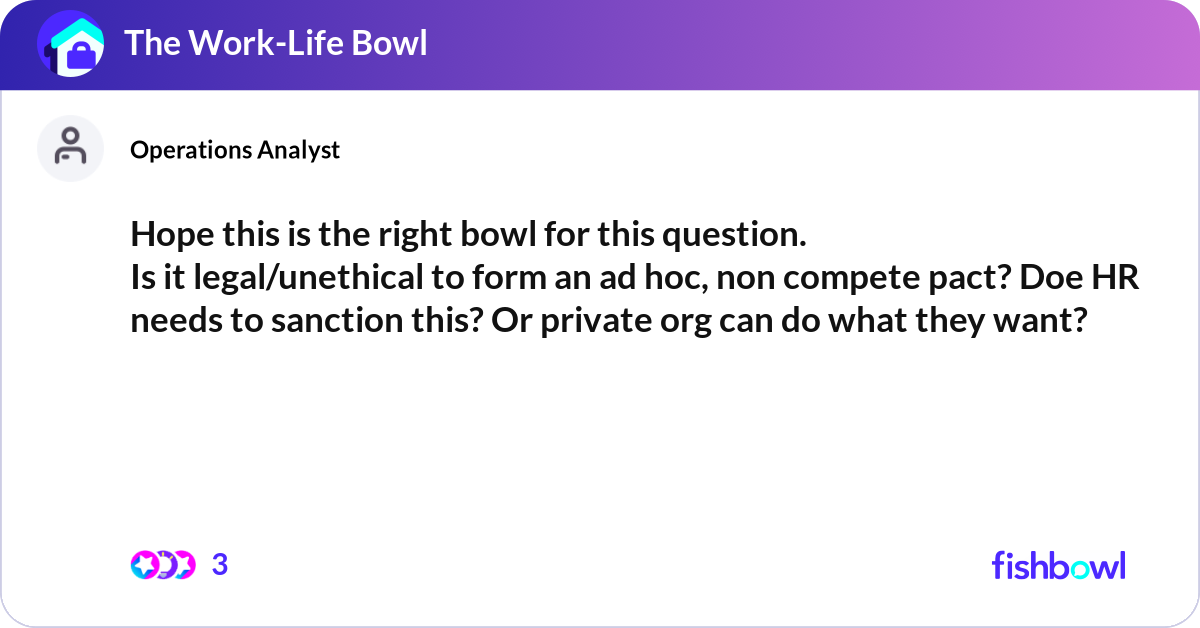 The Work-Life Bowl

Operations Analyst

Hope this is the right bowl for this question.
Is it legal/unethical to form an ad hoc, non compete pact? Doe HR needs to sanction this? Or private org can do what they want?

3

fishbowl